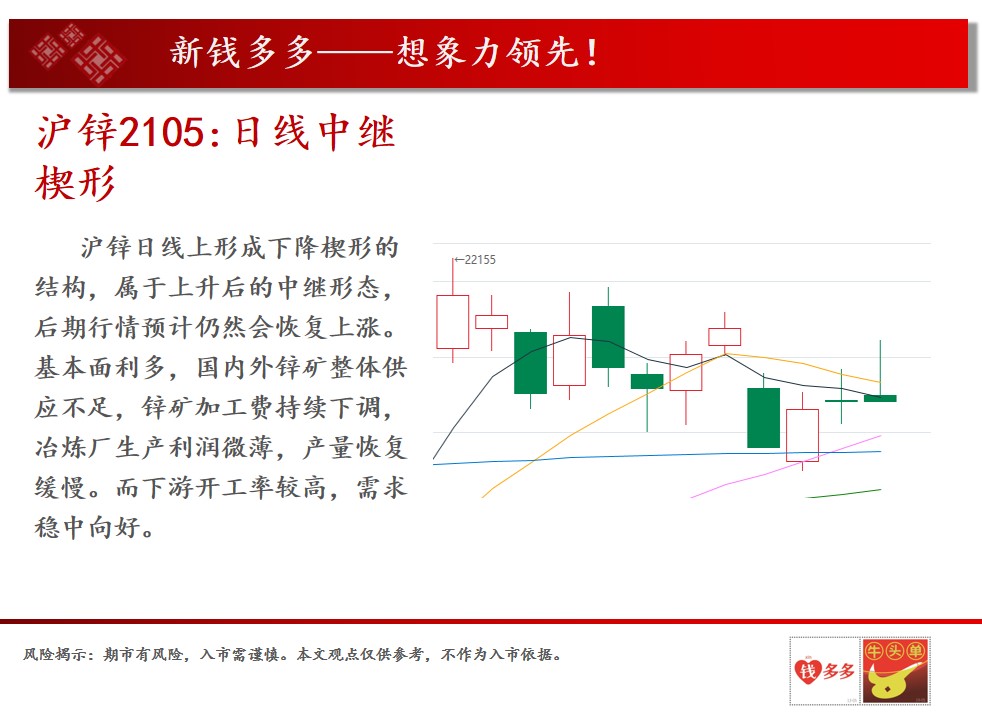 新钱多多——想象力领先！

沪锌2105:日线中继楔形

沪锌日线上形成下降楔形的结构，属于上升后的中继形态，后期行情预计仍然会恢复上涨。基本面利多，国内外锌矿整体供应不足，锌矿加工费持续下调，冶炼厂生产利润微薄，产量恢复缓慢。而下游开工率较高，需求稳中向好。

←22155

风险揭示：期市有风险，入市需谨慎。本文观点仅供参考，不作为入市依据。

钱多多 牛头单